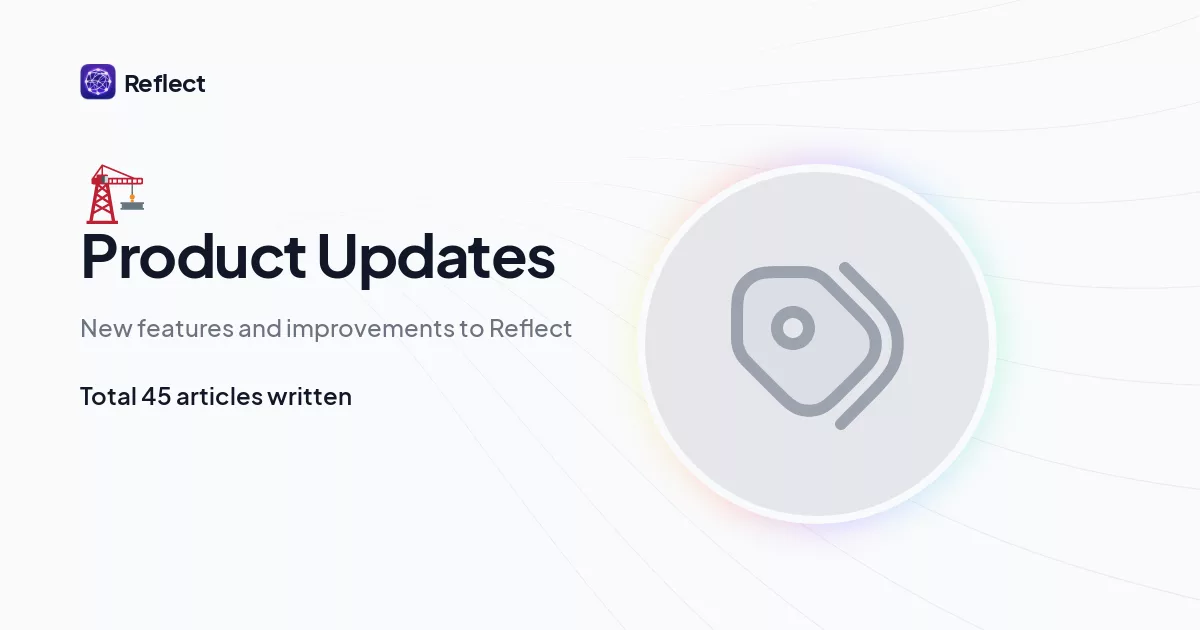 Reflect

Product Updates

New features and improvements to Reflect

Total 45 articles written